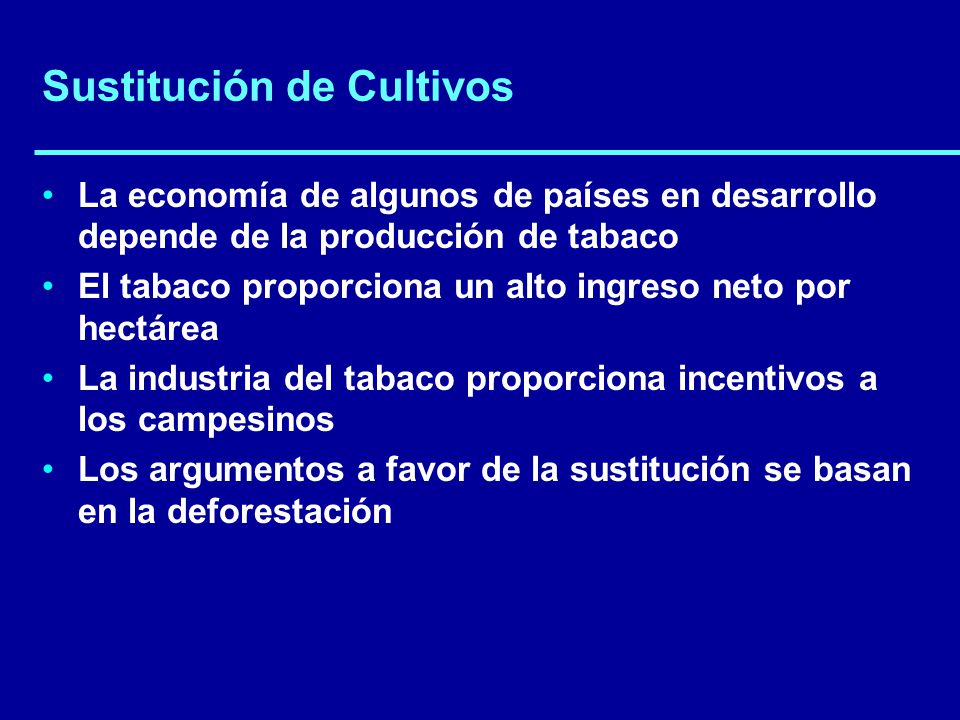 Sustitución de Cultivos

• La economía de algunos de países en desarrollo depende de la producción de tabaco
• El tabaco proporciona un alto ingreso neto por hectárea
• La industria del tabaco proporciona incentivos a los campesinos
• Los argumentos a favor de la sustitución se basan en la deforestación